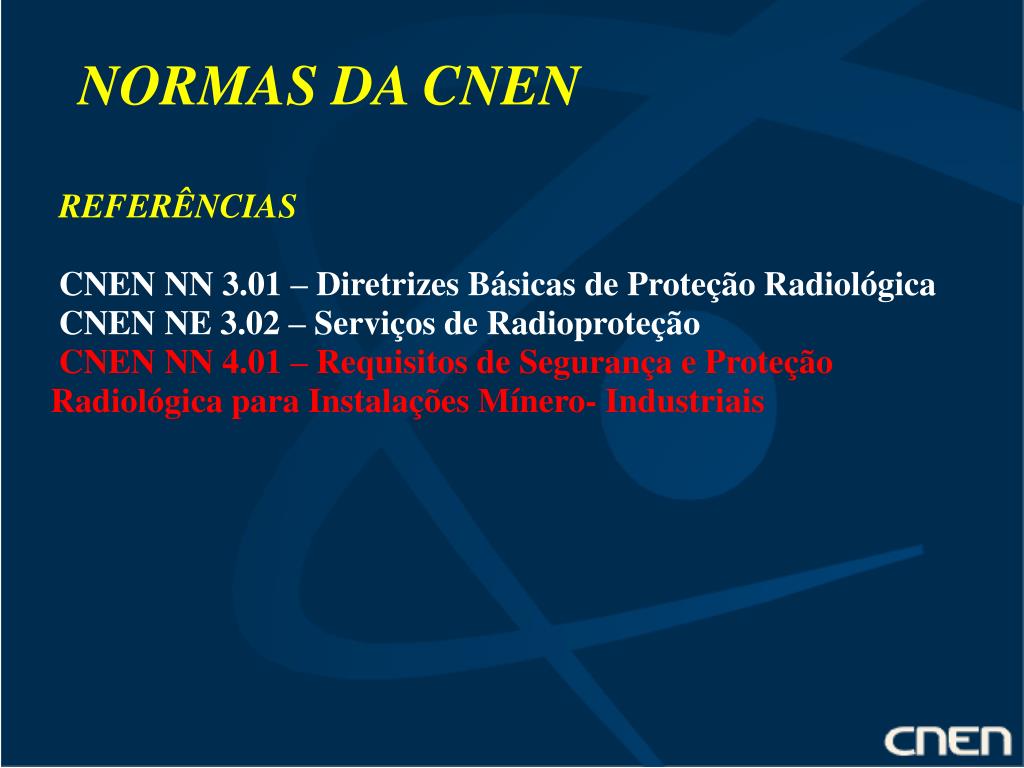 NORMAS DA CNEN

REFERÊNCIAS

CNEN NN 3.01 – Diretrizes Básicas de Proteção Radiológica
CNEN NE 3.02 – Serviços de Radioproteção
CNEN NN 4.01 – Requisitos de Segurança e Proteção Radiológica para Instalações Mínero- Industriais

CNEN